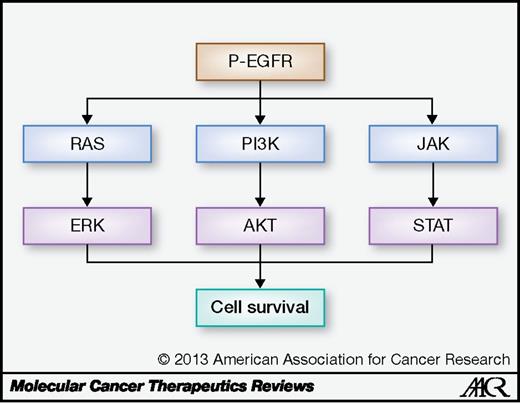 P-EGFR

RAS

PI3K

JAK

ERK

AKT

STAT

Cell survival

© 2013 American Association for Cancer Research

Molecular Cancer Therapeutics Reviews

AACR